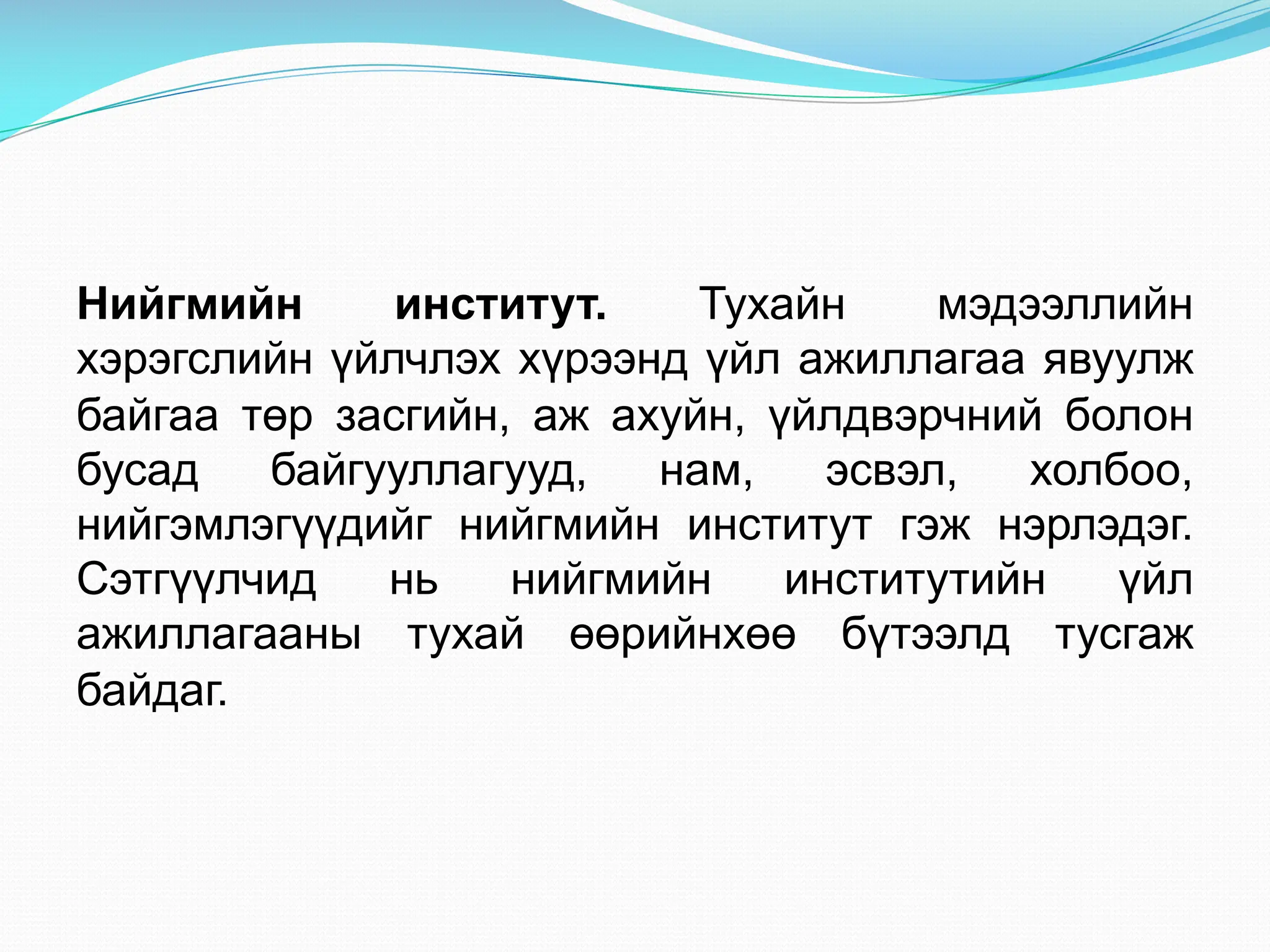 Нийгмийн институт. Тухайн мэдээллийн хэрэгслийн үйлчлэх хүрээнд үйл ажиллагаа явуулж байгаа төр засгийн, аж ахуйн, үйлдвэрчний болон бусад байгууллагууд, нам, эсвэл, холбоо, нийгэмлэгүүдийг нийгмийн институт гэж нэрлэдэг. Сэтгүүлчид нь нийгмийн институтийн үйл ажиллагааны тухай өөрийнхөө бүтээлд тусгаж байдаг.